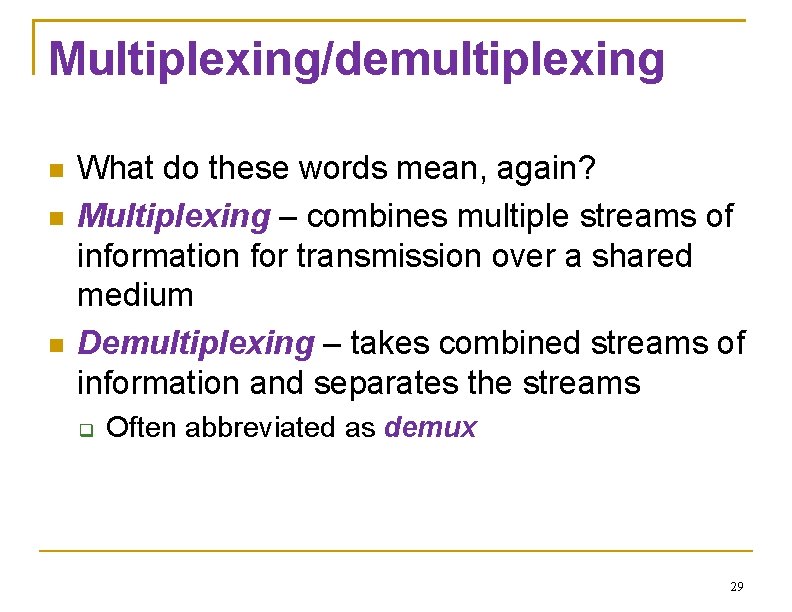 Multiplexing/demultiplexing

What do these words mean, again?

Multiplexing – combines multiple streams of information for transmission over a shared medium

Demultiplexing – takes combined streams of information and separates the streams

Often abbreviated as demux

29